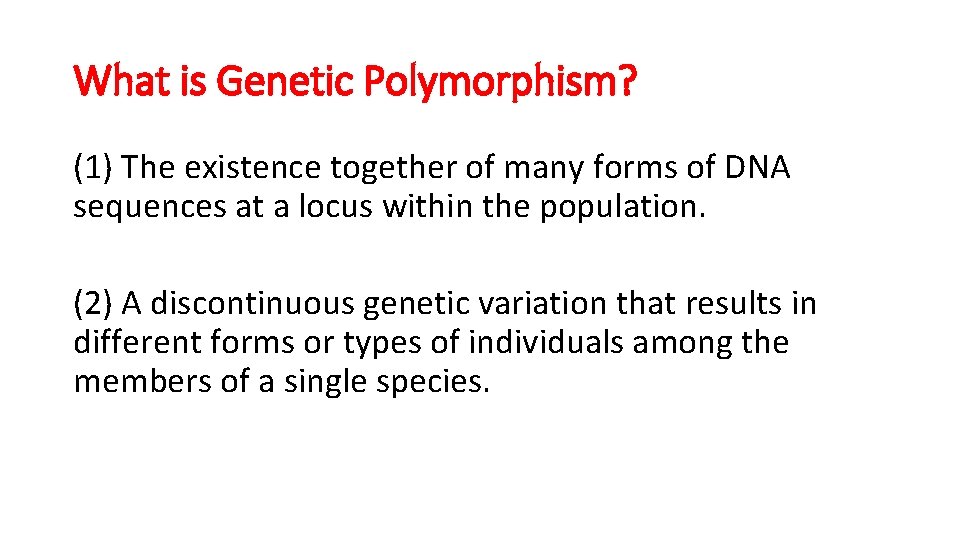 What is Genetic Polymorphism?

(1) The existence together of many forms of DNA sequences at a locus within the population.

(2) A discontinuous genetic variation that results in different forms or types of individuals among the members of a single species.